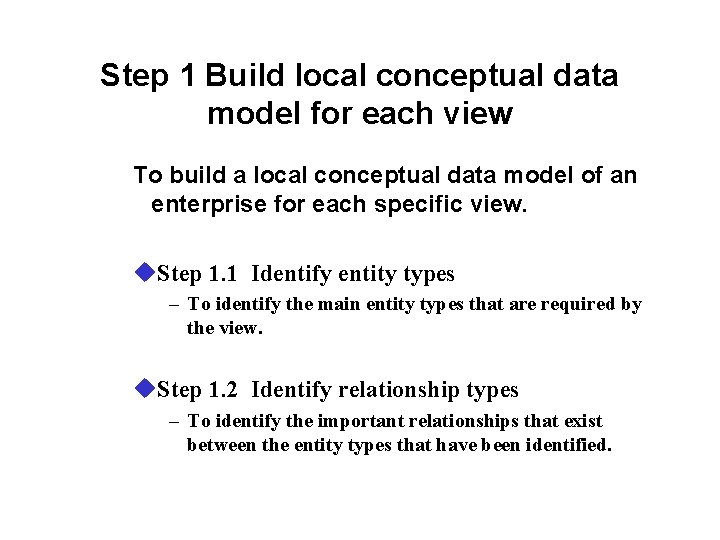 Step 1 Build local conceptual data model for each view

To build a local conceptual data model of an enterprise for each specific view.

Step 1.1 Identify entity types

– To identify the main entity types that are required by the view.

Step 1.2 Identify relationship types

– To identify the important relationships that exist between the entity types that have been identified.